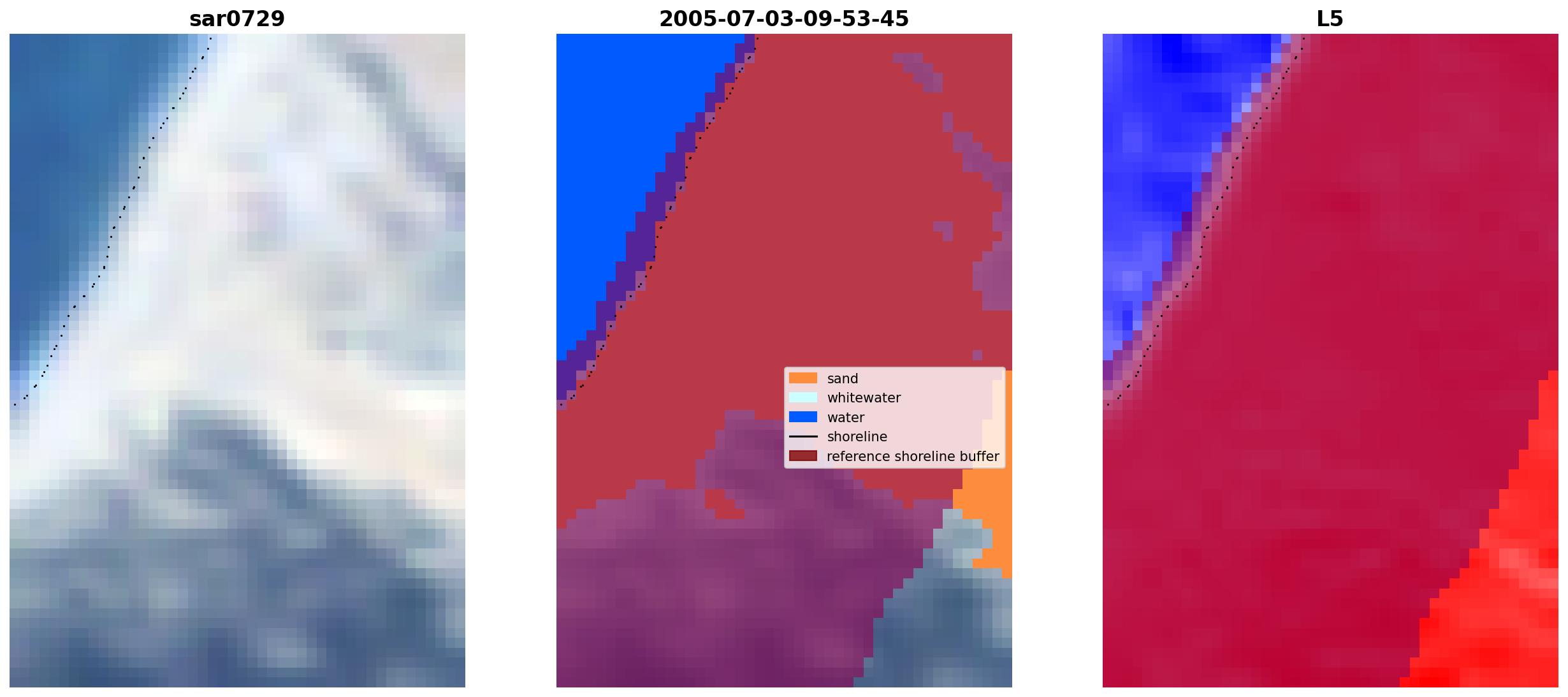 sar0729

2005-07-03-09-53-45

sand
whitewater
water
shoreline
reference shoreline buffer

L5